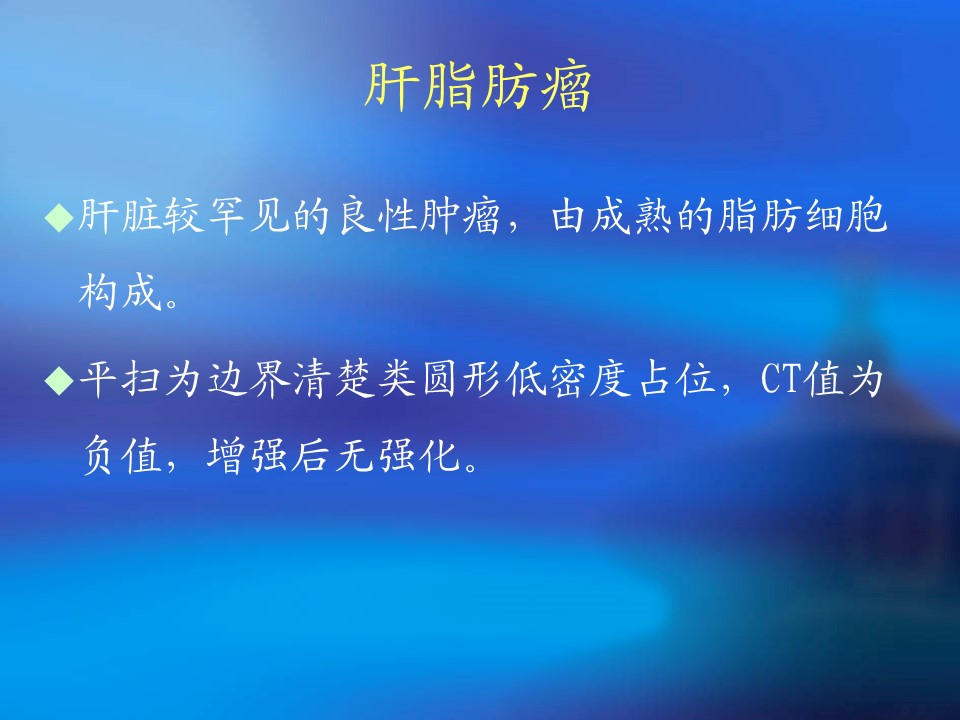 肝脂肪瘤

◆肝脏较罕见的良性肿瘤，由成熟的脂肪细胞构成。

◆平扫为边界清楚类圆形低密度占位，CT值为负值，增强后无强化。